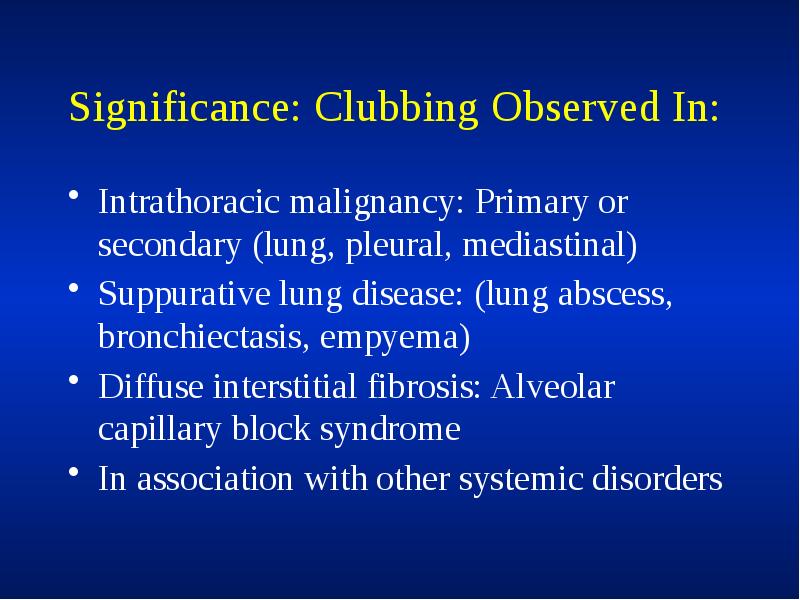 Significance: Clubbing Observed In:

• Intrathoracic malignancy: Primary or secondary (lung, pleural, mediastinal)
• Suppurative lung disease: (lung abscess, bronchiectasis, empyema)
• Diffuse interstitial fibrosis: Alveolar capillary block syndrome
• In association with other systemic disorders